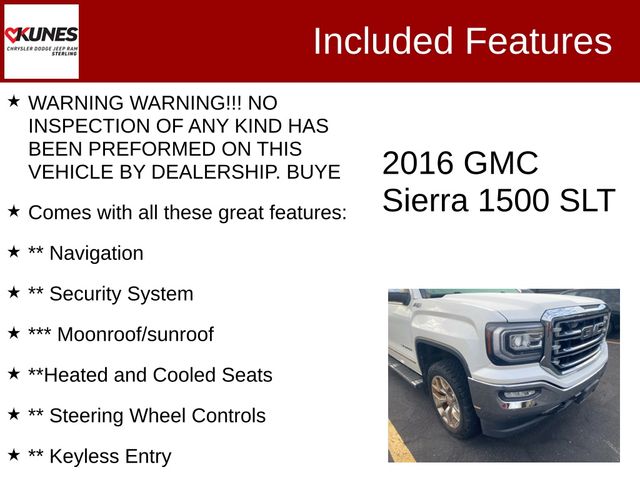 KUNES
CHRYSLER DODGE JEEP RAM
STERLING

Included Features

★ WARNING WARNING!!! NO INSPECTION OF ANY KIND HAS BEEN PREFORMED ON THIS VEHICLE BY DEALERSHIP. BUYE

★ Comes with all these great features:

★ ** Navigation

★ ** Security System

★ *** Moonroof/sunroof

★ **Heated and Cooled Seats

★ ** Steering Wheel Controls

★ ** Keyless Entry

2016 GMC Sierra 1500 SLT

GMC